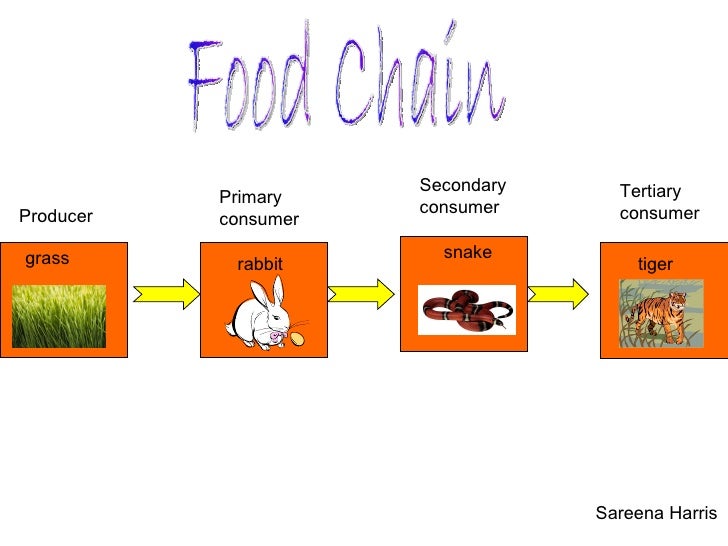 Food Chain

Producer

grass

Primary consumer

rabbit

Secondary consumer

snake

Tertiary consumer

tiger

Sareena Harris